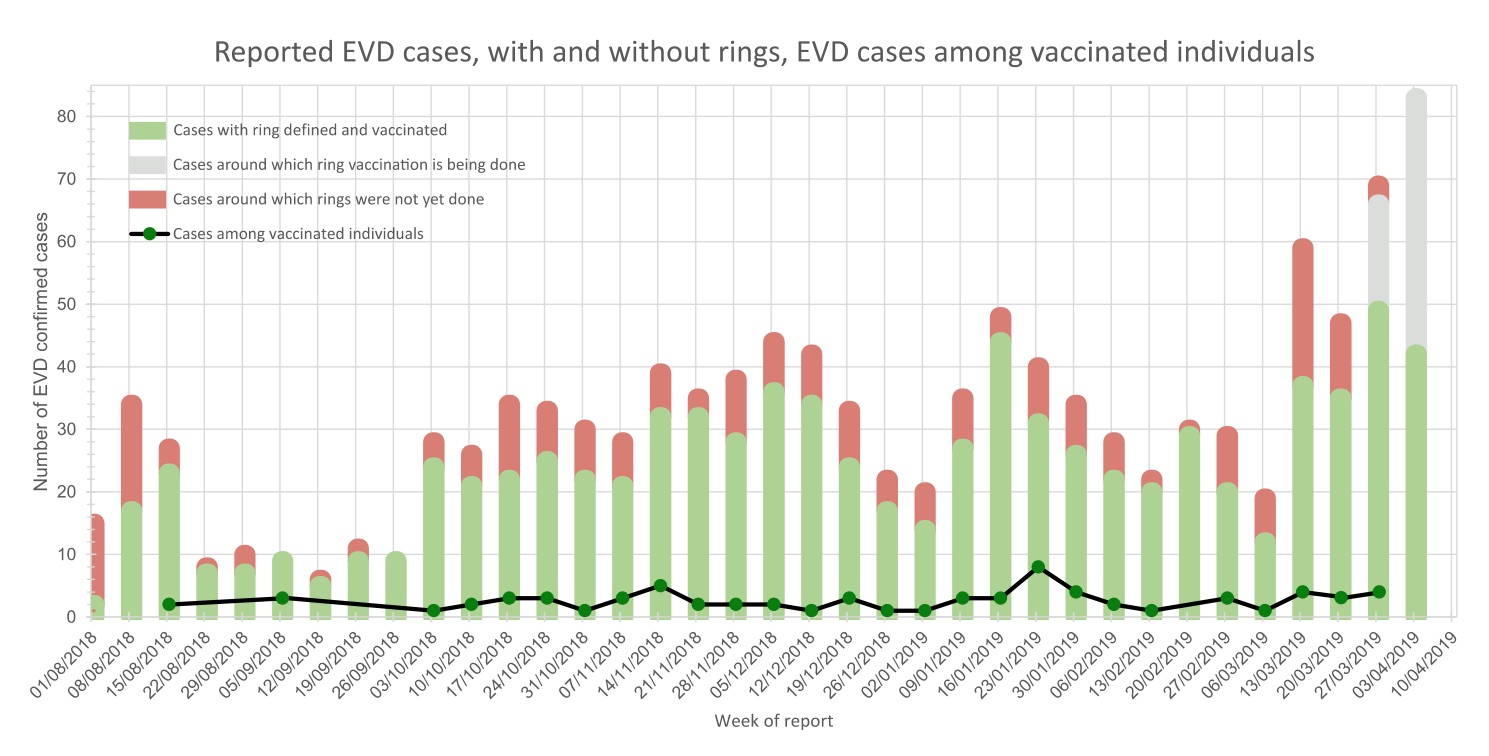 Reported EVD cases, with and without rings, EVD cases among vaccinated individuals

Cases with ring defined and vaccinated
Cases around which ring vaccination is being done
Cases around which rings were not yet done
Cases among vaccinated individuals

Number of EVD confirmed cases

80
70
60
50
40
30
20
10
0

01/08/2018
08/08/2018
15/08/2018
22/08/2018
29/08/2018
05/09/2018
12/09/2018
19/09/2018
26/09/2018
03/10/2018
10/10/2018
17/10/2018
24/10/2018
31/10/2018
07/11/2018
14/11/2018
21/11/2018
28/11/2018
05/12/2018
12/12/2018
19/12/2018
26/12/2018
02/01/2019
09/01/2019
16/01/2019
23/01/2019
30/01/2019
06/02/2019
13/02/2019
20/02/2019
27/02/2019
06/03/2019
13/03/2019
20/03/2019
27/03/2019
03/04/2019
10/04/2019

Week of report